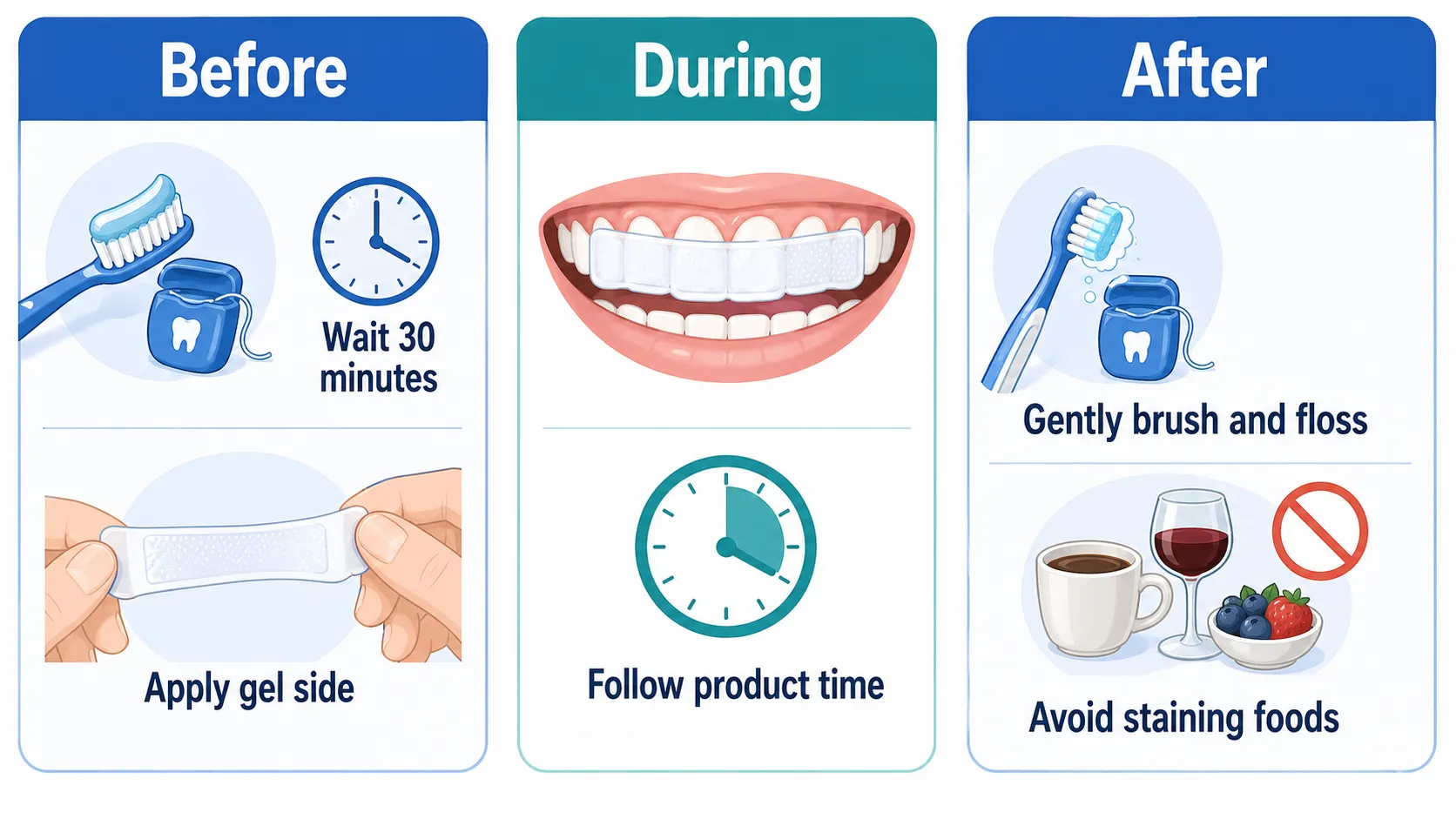 Before

Wait 30 minutes

Apply gel side

During

Follow product time

After

Gently brush and floss

Avoid staining foods